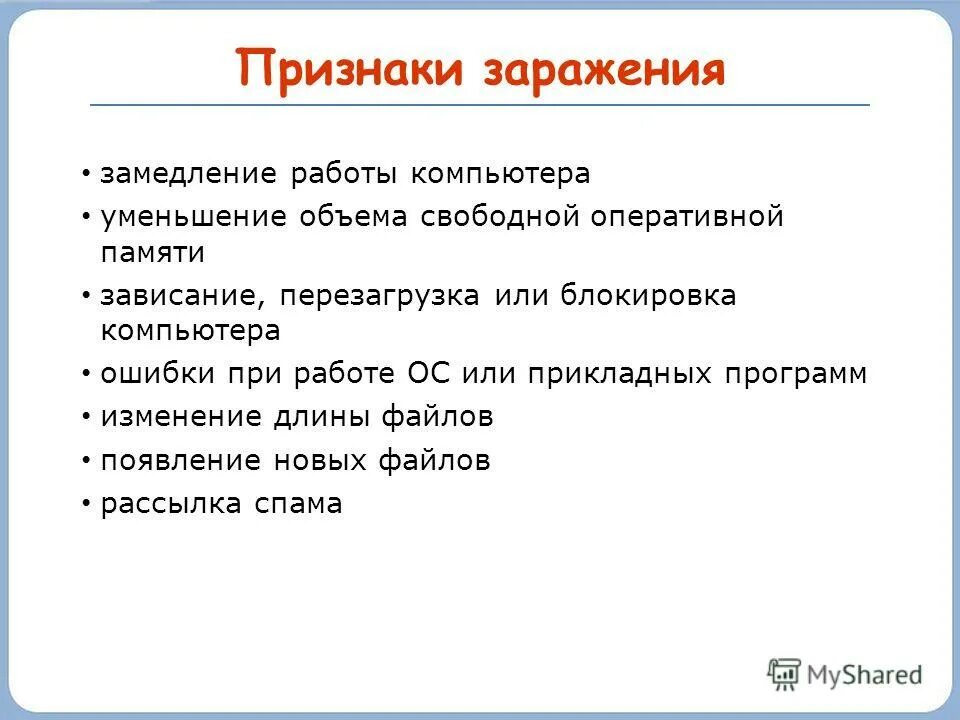 Признаки заражения

• замедление работы компьютера
• уменьшение объема свободной оперативной памяти
• зависание, перезагрузка или блокировка компьютера
• ошибки при работе ОС или прикладных программ
• изменение длины файлов
• появление новых файлов
• рассылка спама

MyShared